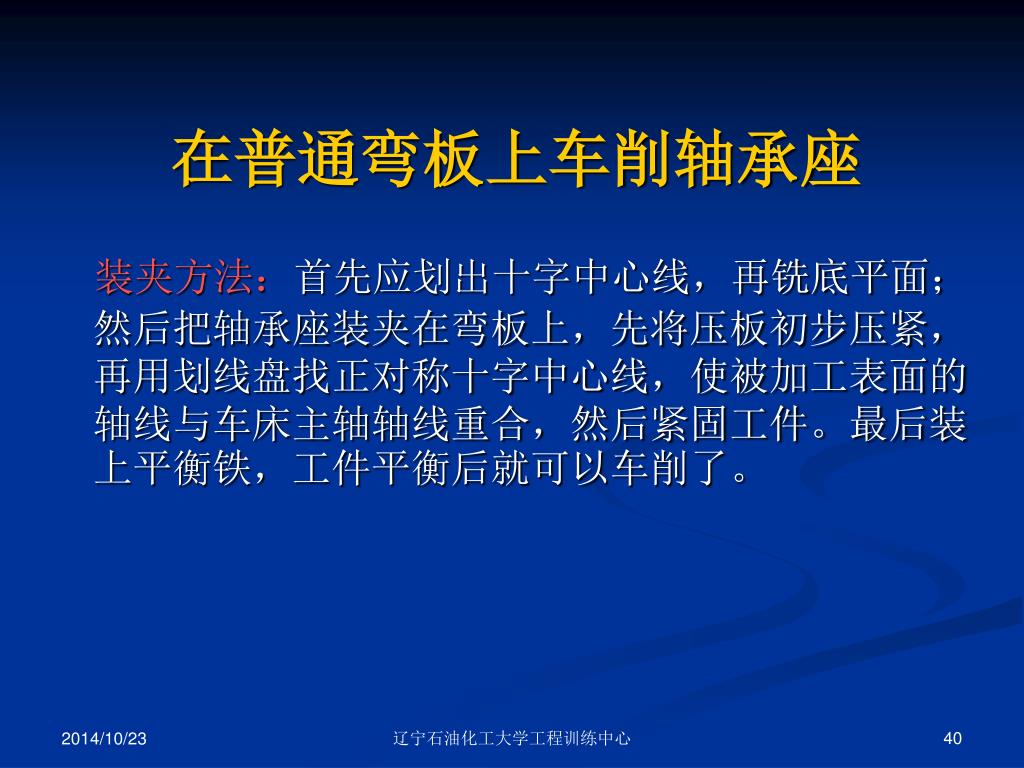 在普通弯板上车削轴承座

装夹方法：首先应划出十字中心线，再铣底平面；然后把轴承座装夹在弯板上，先将压板初步压紧，再用划线盘找正对称十字中心线，使被加工表面的轴线与车床主轴轴线重合，然后紧固工件。最后装上平衡铁，工件平衡后就可以车削了。

2014/10/23

辽宁石油化工大学工程训练中心

40